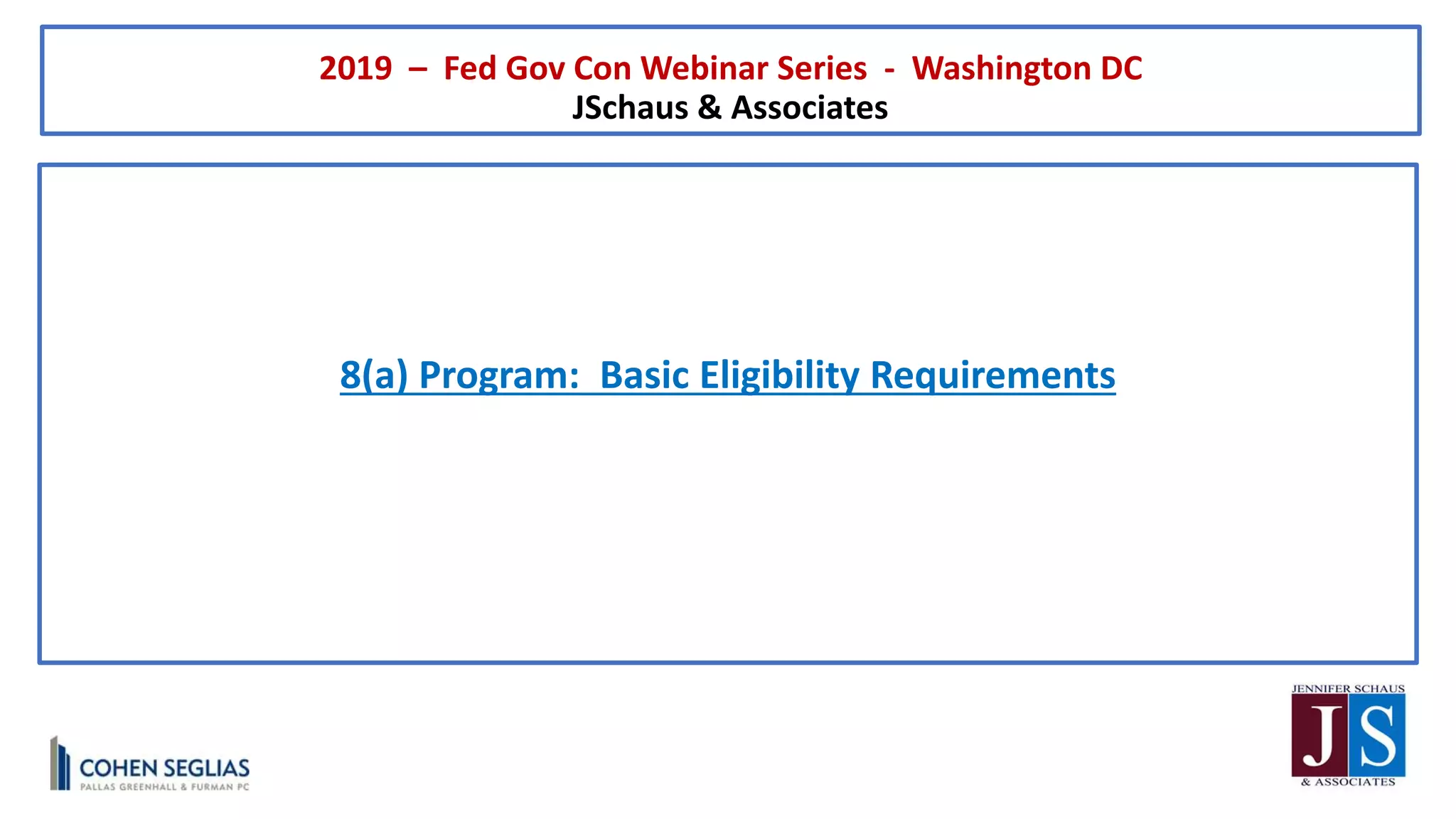 2019 – Fed Gov Con Webinar Series - Washington DC
JSchaus & Associates

8(a) Program: Basic Eligibility Requirements

COHEN SEGLIAS
PALLAS GREENHALL & FURMAN PC

JENNIFER SCHAUS
JS
& ASSOCIATES